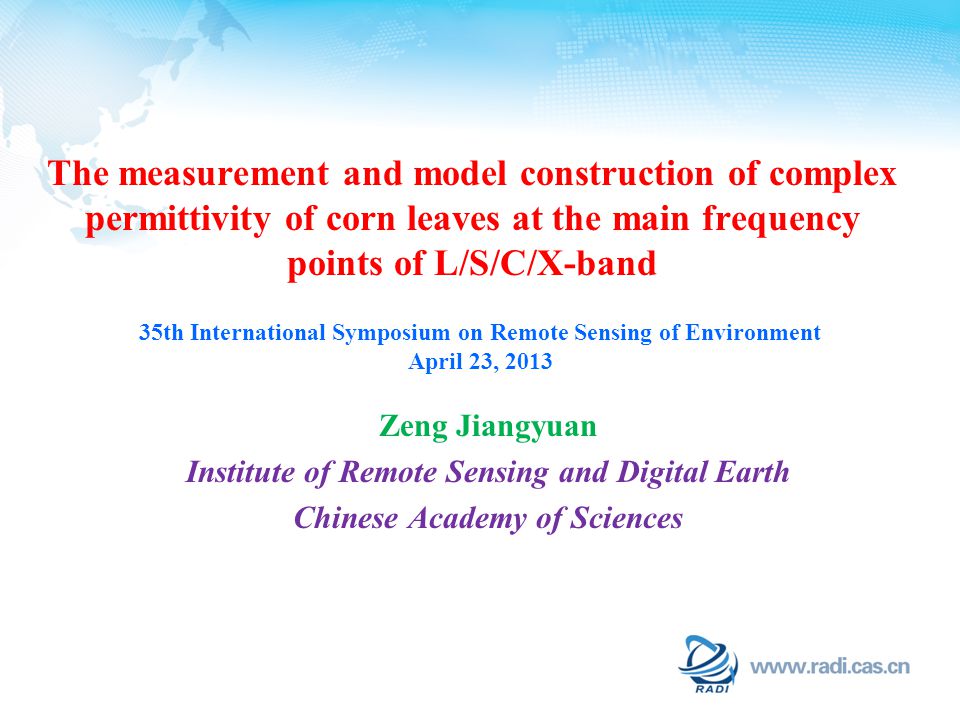 The measurement and model construction of complex permittivity of corn leaves at the main frequency points of L/S/C/X-band

35th International Symposium on Remote Sensing of Environment
April 23, 2013

Zeng Jiangyuan

Institute of Remote Sensing and Digital Earth

Chinese Academy of Sciences

RADI

www.radi.cas.cn